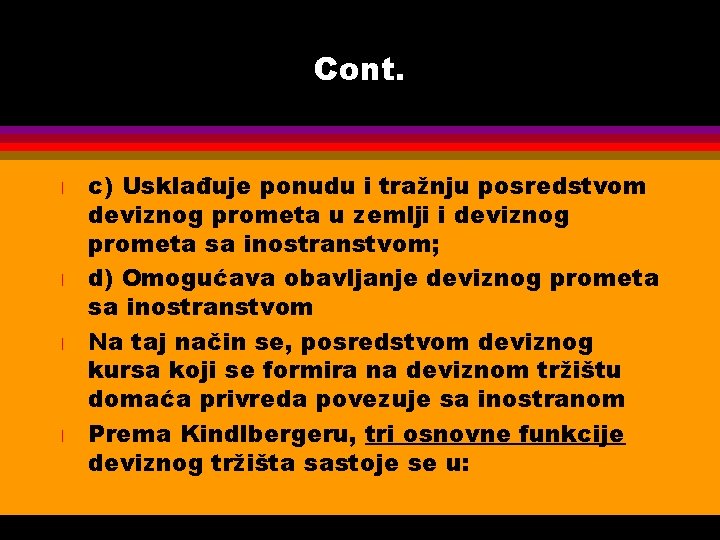 Cont.

l c) Usklađuje ponudu i tražnju posredstvom deviznog prometa u zemlji i deviznog prometa sa inostranstvom;

l d) Omogućava obavljanje deviznog prometa sa inostranstvom

l Na taj način se, posredstvom deviznog kursa koji se formira na deviznom tržištu domaća privreda povezuje sa inostranom

l Prema Kindlbergeru, tri osnovne funkcije deviznog tržišta sastoje se u: